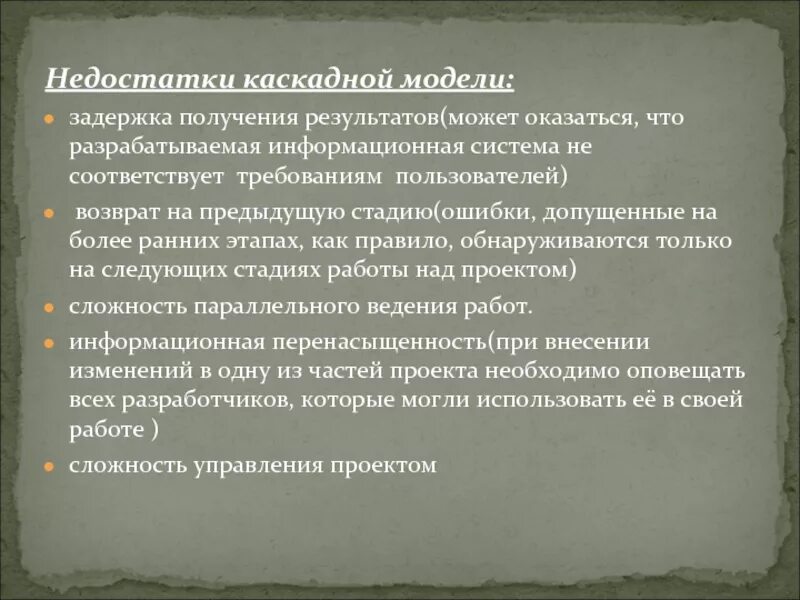 Недостатки каскадной модели:

- задержка получения результатов(может оказаться, что разрабатываемая информационная система не соответствует требованиям пользователей)
- возврат на предыдущую стадию(ошибки, допущенные на более ранних этапах, как правило, обнаруживаются только на следующих стадиях работы над проектом)
- сложность параллельного ведения работ.
- информационная перенасыщенность(при внесении изменений в одну из частей проекта необходимо оповещать всех разработчиков, которые могли использовать её в своей работе )
- сложность управления проектом